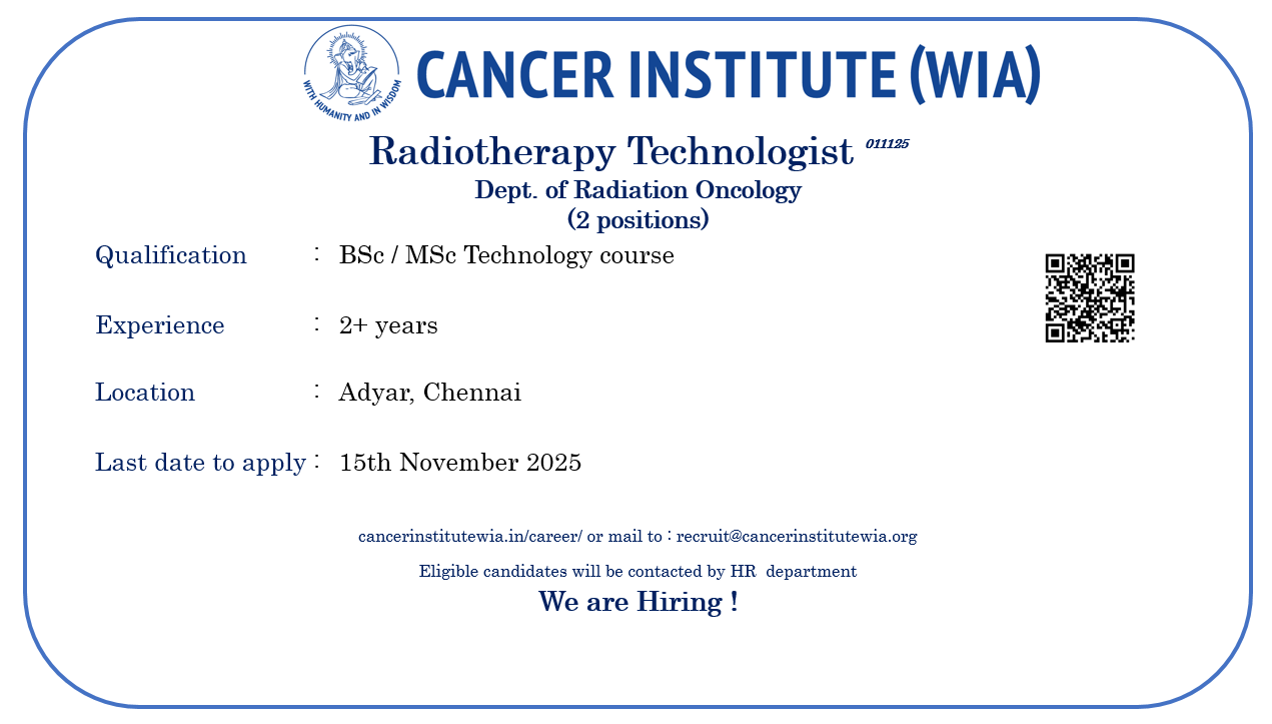 WITH HUMANITY AND IN WISDOM

CANCER INSTITUTE (WIA)

Radiotherapy Technologist 011125

Dept. of Radiation Oncology

(2 positions)

Qualification : BSc / MSc Technology course

Experience : 2+ years

Location : Adyar, Chennai

Last date to apply : 15th November 2025

cancerinstitutewia.in/career/ or mail to : recruit@cancerinstitutewia.org

Eligible candidates will be contacted by HR department

We are Hiring !